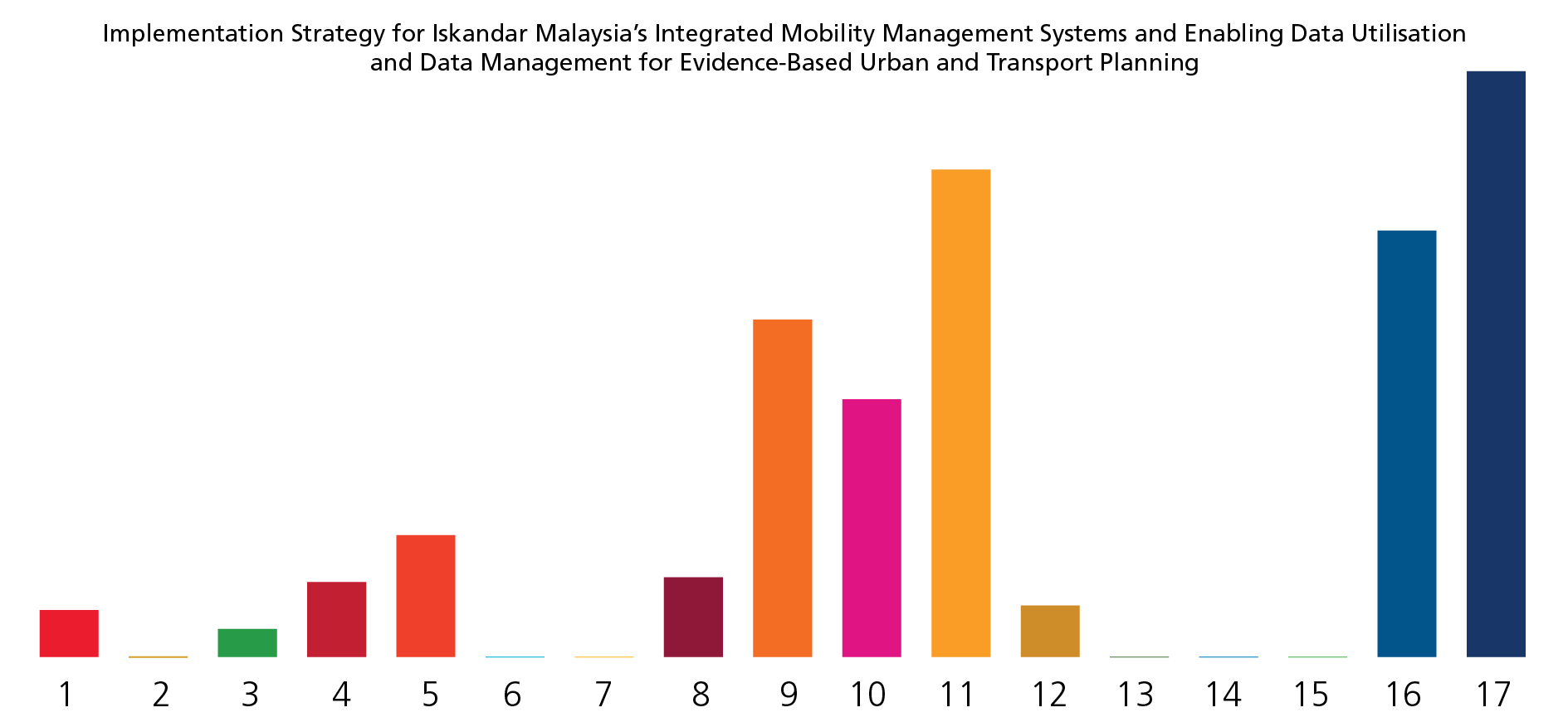 Implementation Strategy for Iskandar Malaysia's Integrated Mobility Management Systems and Enabling Data Utilisation and Data Management for Evidence-Based Urban and Transport Planning

1
2
3
4
5
6
7
8
9
10
11
12
13
14
15
16
17